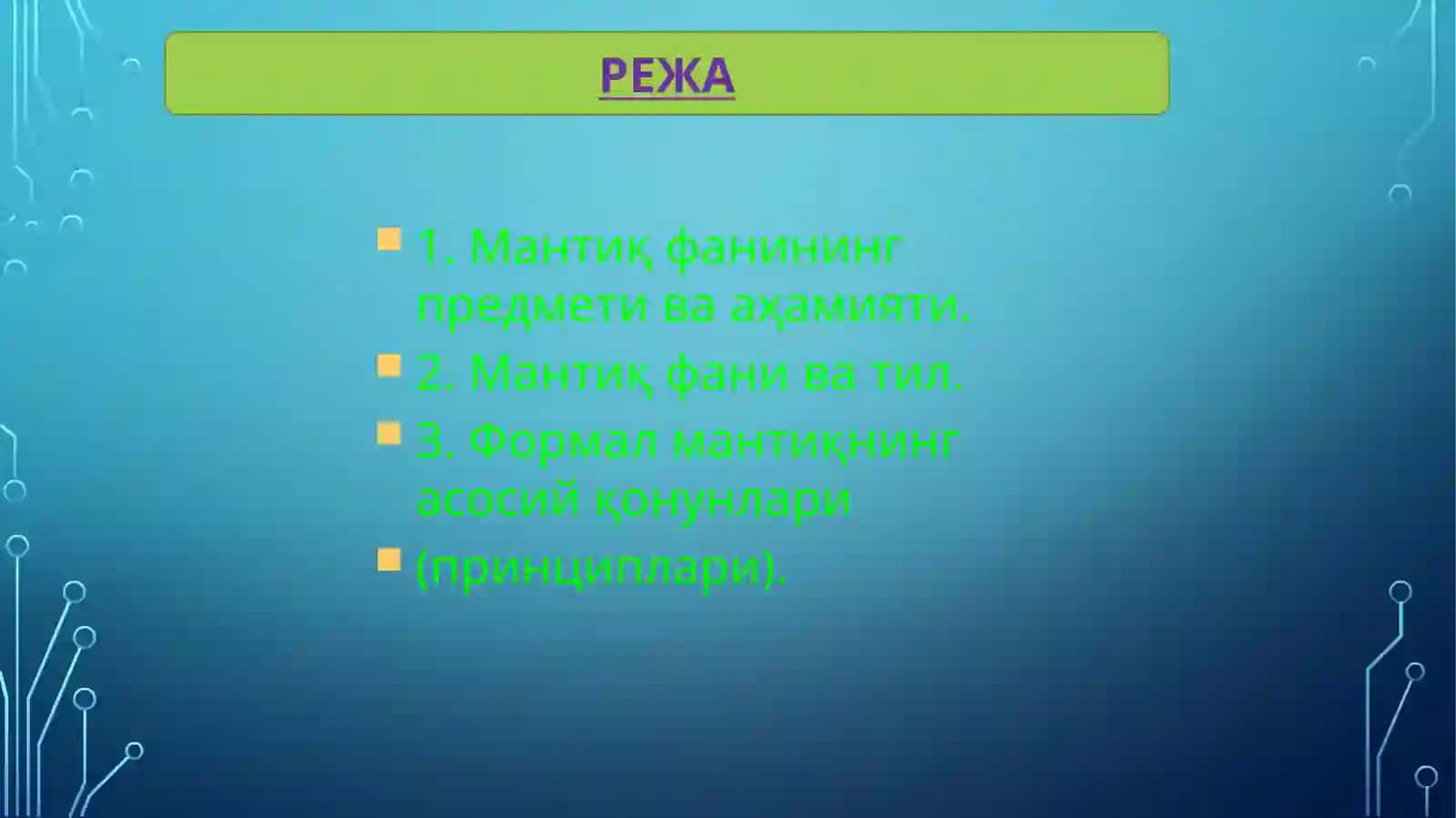 РЕЖА

1. Мантиқ фанининг предмети ва аҳамияти.

2. Мантиқ фани ва тил.

3. Формал мантиқнинг асосий қонунлари

(принциплари).